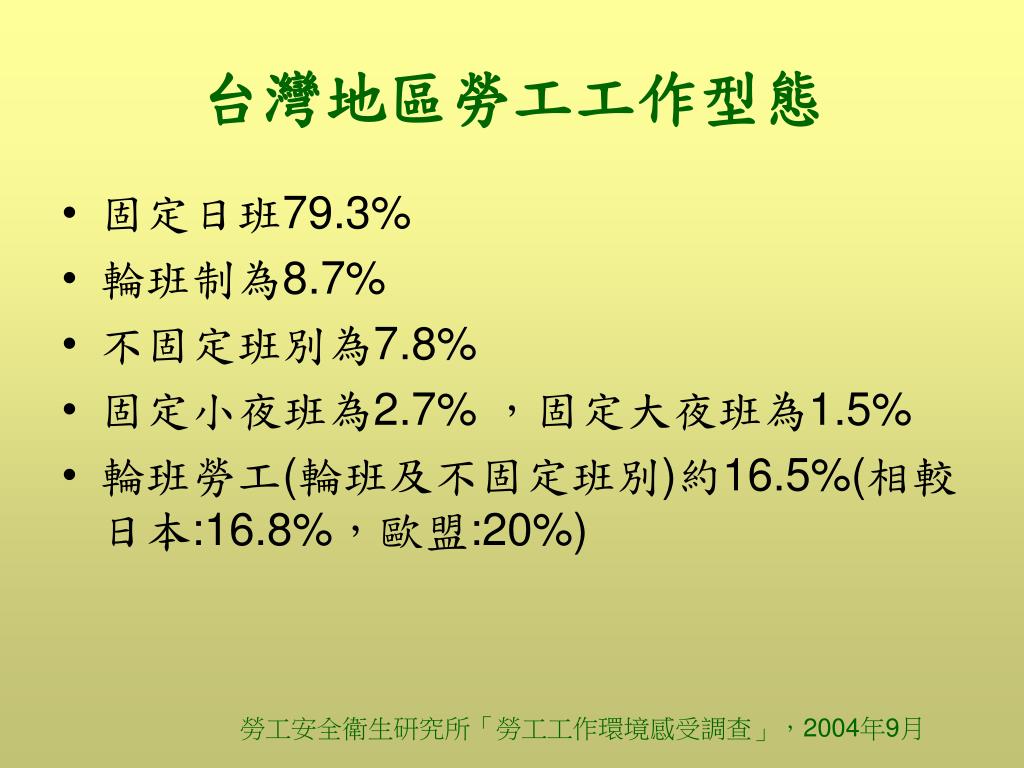 台灣地區勞工工作型態

• 固定日班79.3%
• 輪班制為8.7%
• 不固定班別為7.8%
• 固定小夜班為2.7% ，固定大夜班為1.5%
• 輪班勞工(輪班及不固定班別)約16.5%(相較日本:16.8%，歐盟:20%)

勞工安全衛生研究所「勞工工作環境感受調查」，2004年9月